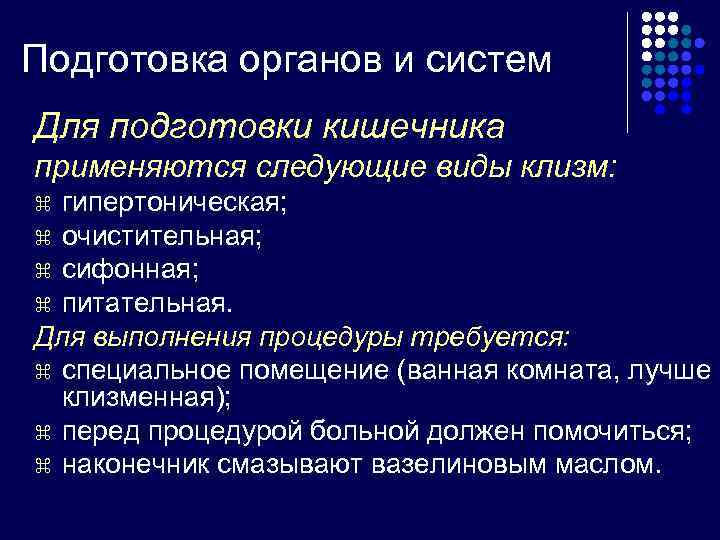 Подготовка органов и систем

Для подготовки кишечника применяются следующие виды клизм:

⌘ гипертоническая;
⌘ очистительная;
⌘ сифонная;
⌘ питательная.

Для выполнения процедуры требуется:

⌘ специальное помещение (ванная комната, лучше клизменная);
⌘ перед процедурой больной должен помочиться;
⌘ наконечник смазывают вазелиновым маслом.